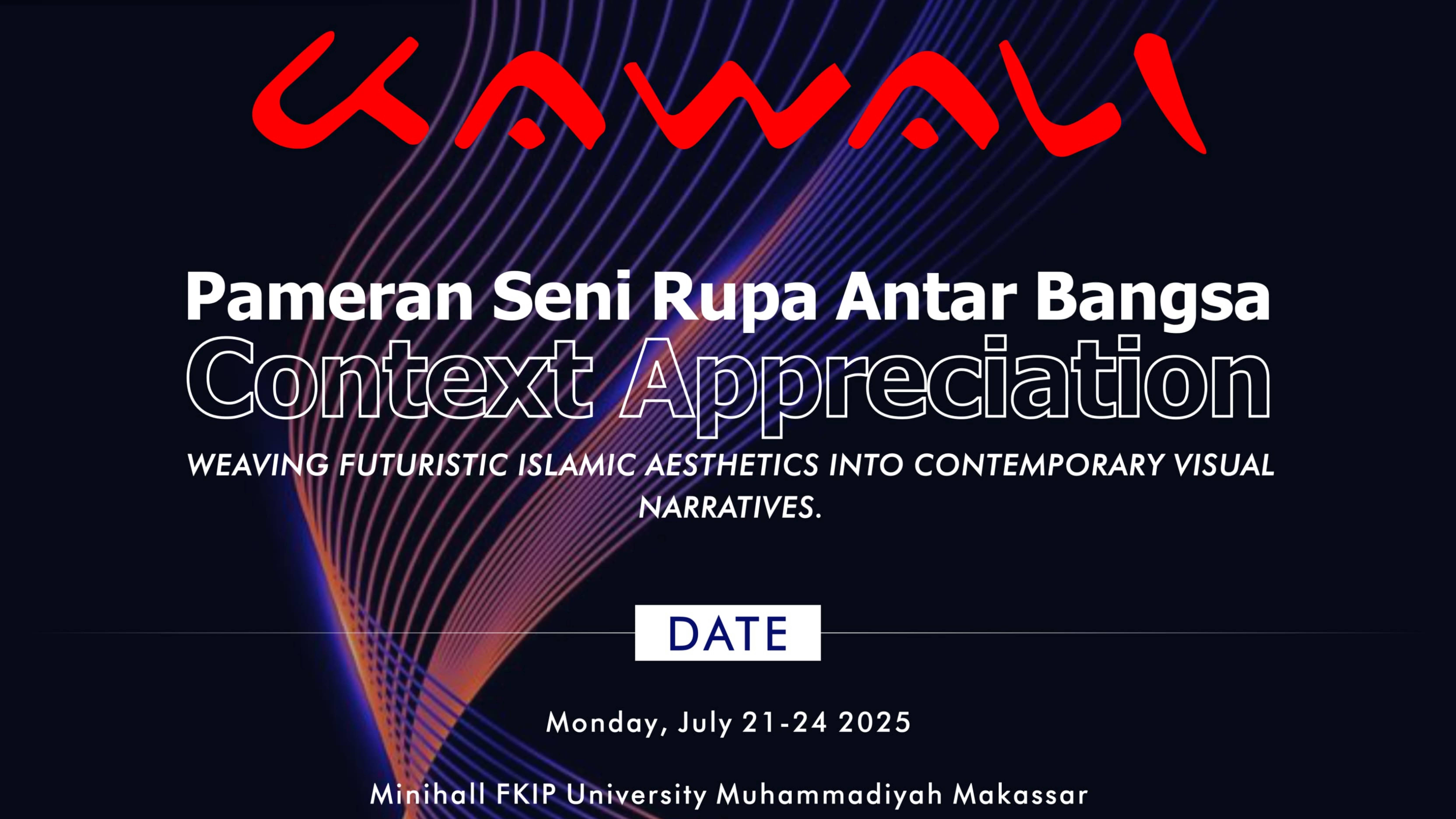 KAWALI

Pameran Seni Rupa Antar Bangsa
Context Appreciation

WEAVING FUTURISTIC ISLAMIC AESTHETICS INTO CONTEMPORARY VISUAL NARRATIVES.

DATE

Monday, July 21-24 2025

Minihall FKIP University Muhammadiyah Makassar